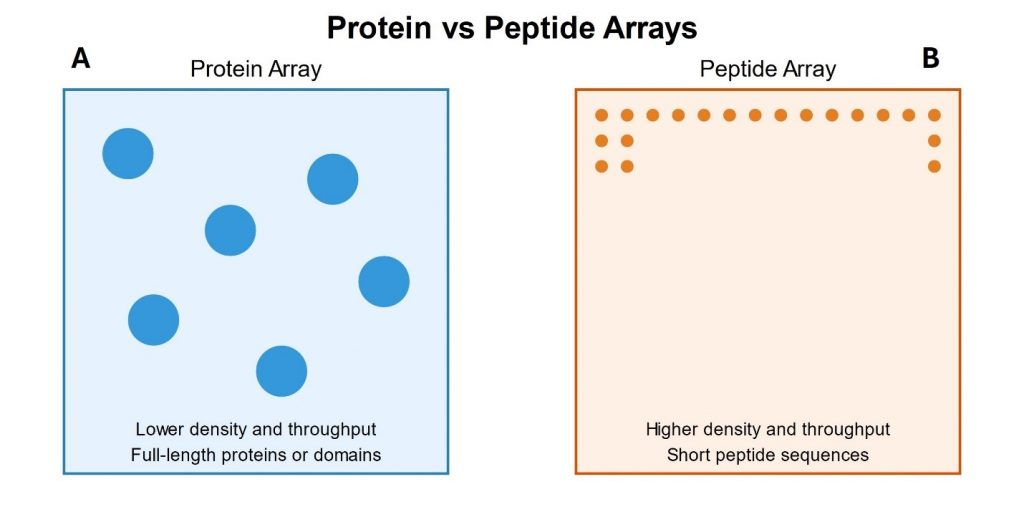 Protein vs Peptide Arrays

A

Protein Array

Lower density and throughput
Full-length proteins or domains

Peptide Array

B

Higher density and throughput
Short peptide sequences